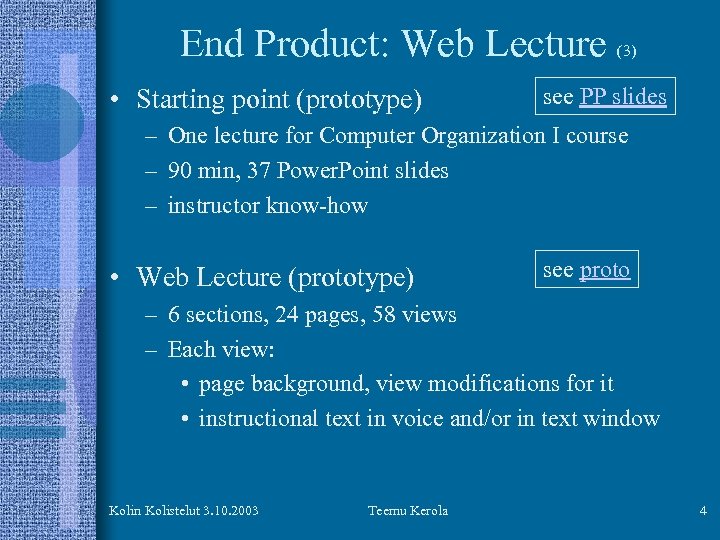 End Product: Web Lecture (3)

• Starting point (prototype)

see PP slides

– One lecture for Computer Organization I course
– 90 min, 37 PowerPoint slides
– instructor know-how

• Web Lecture (prototype)

see proto

– 6 sections, 24 pages, 58 views
– Each view:
• page background, view modifications for it
• instructional text in voice and/or in text window

Kolin Kolistelut 3.10.2003 Teemu Kerola 4